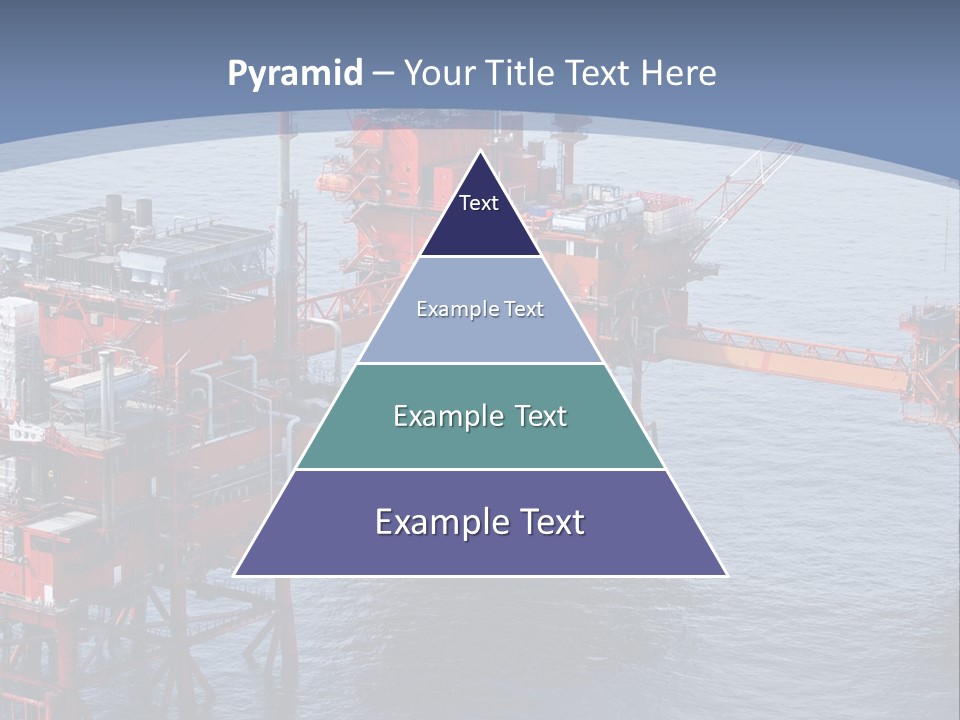 Pyramid – Your Title Text Here

Text

Example Text

Example Text

Example Text